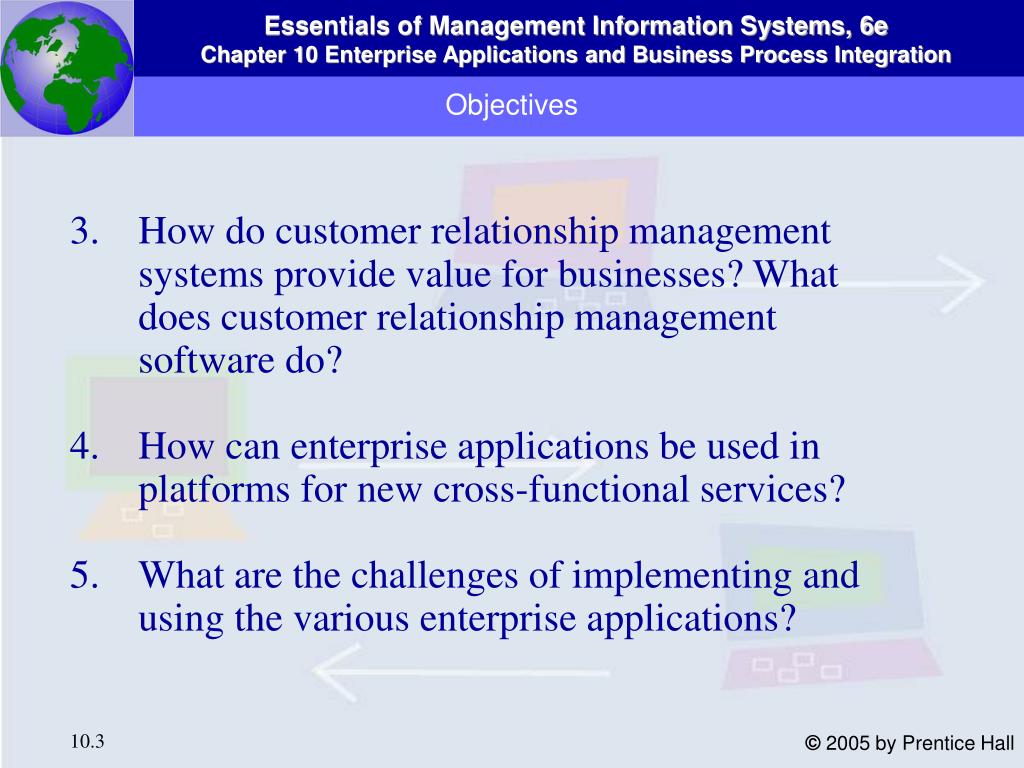 Essentials of Management Information Systems, 6e
Chapter 10 Enterprise Applications and Business Process Integration

Objectives

3. How do customer relationship management systems provide value for businesses? What does customer relationship management software do?

4. How can enterprise applications be used in platforms for new cross-functional services?

5. What are the challenges of implementing and using the various enterprise applications?

10.3

© 2005 by Prentice Hall